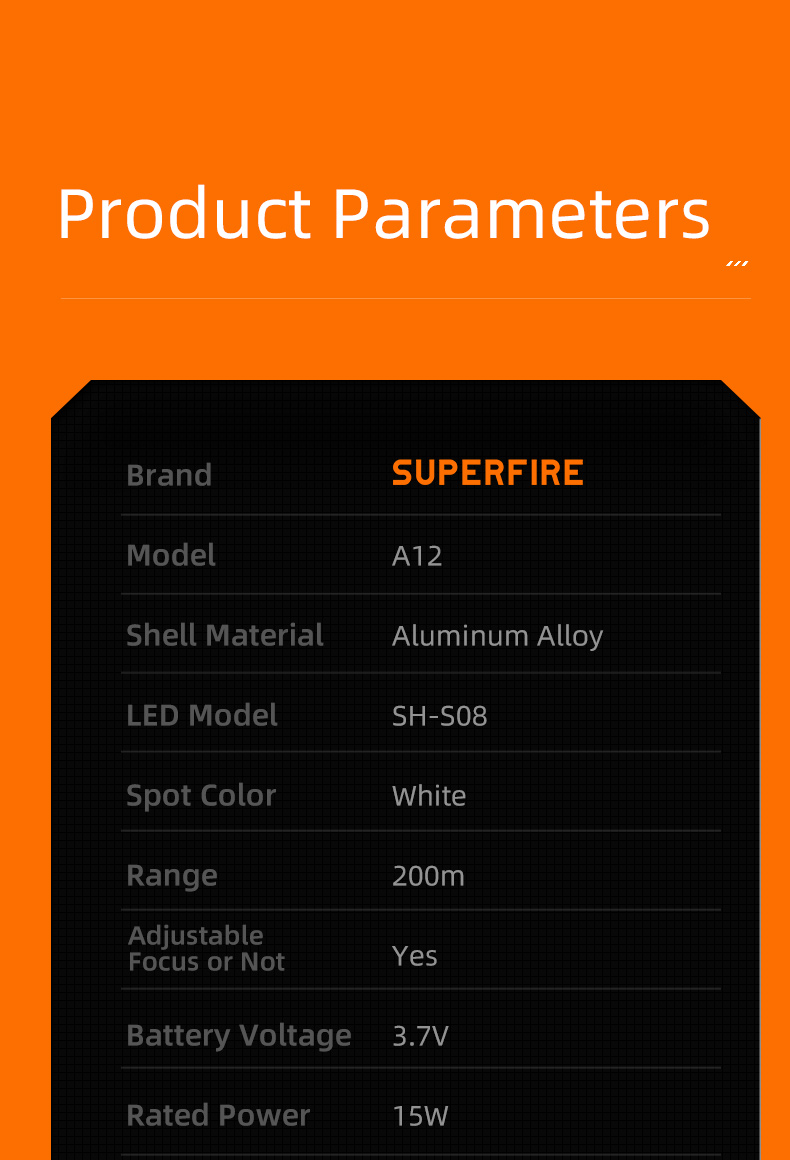 Product Parameters

| | |
|---|---|
| Brand | SUPERFIRE |
| Model | A12 |
| Shell Material | Aluminum Alloy |
| LED Model | SH-S08 |
| Spot Color | White |
| Range | 200m |
| Adjustable Focus or Not | Yes |
| Battery Voltage | 3.7V |
| Rated Power | 15W |